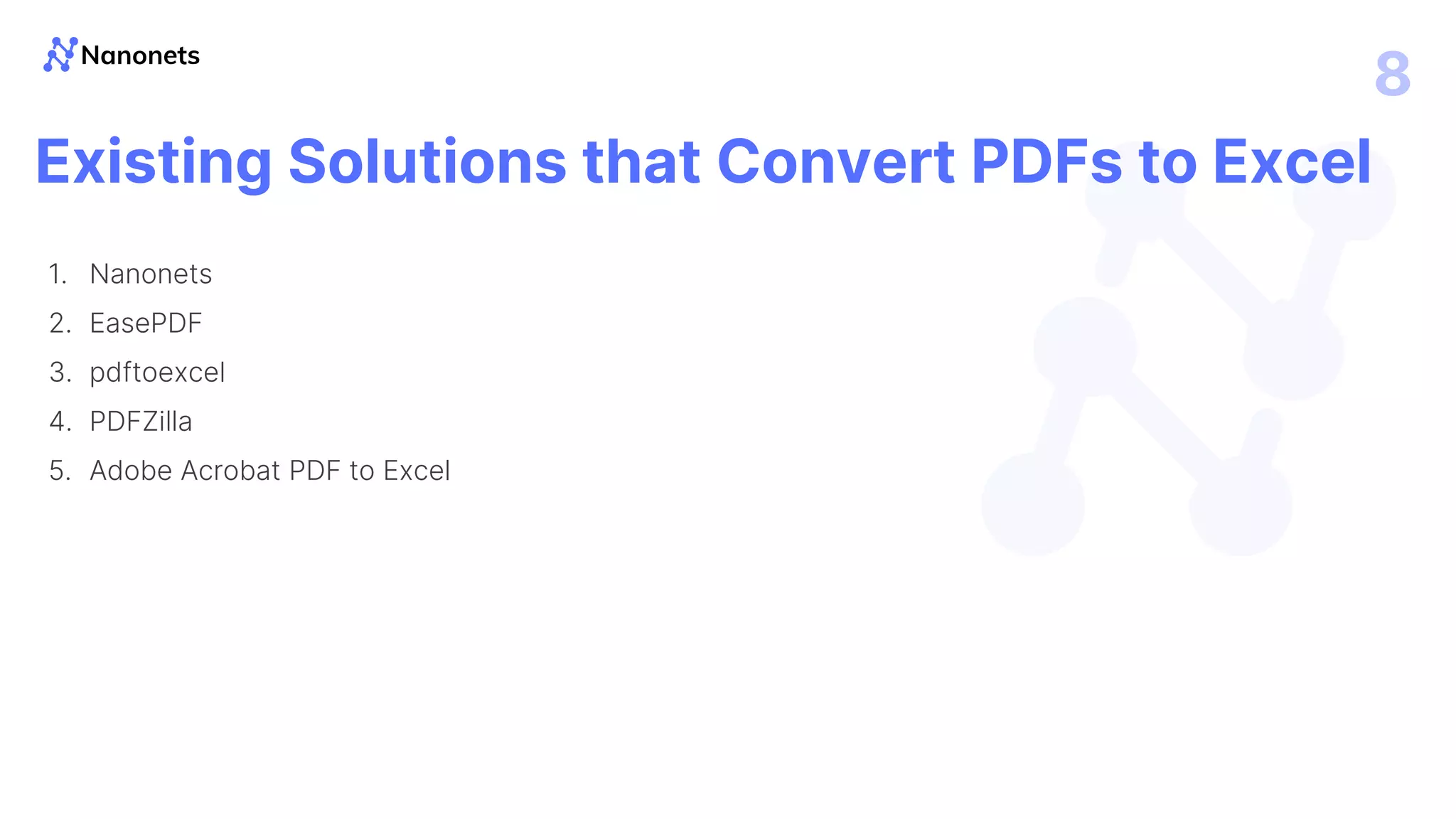 Nanonets

8

Existing Solutions that Convert PDFs to Excel

1. Nanonets
2. EasePDF
3. pdftoexcel
4. PDFZilla
5. Adobe Acrobat PDF to Excel